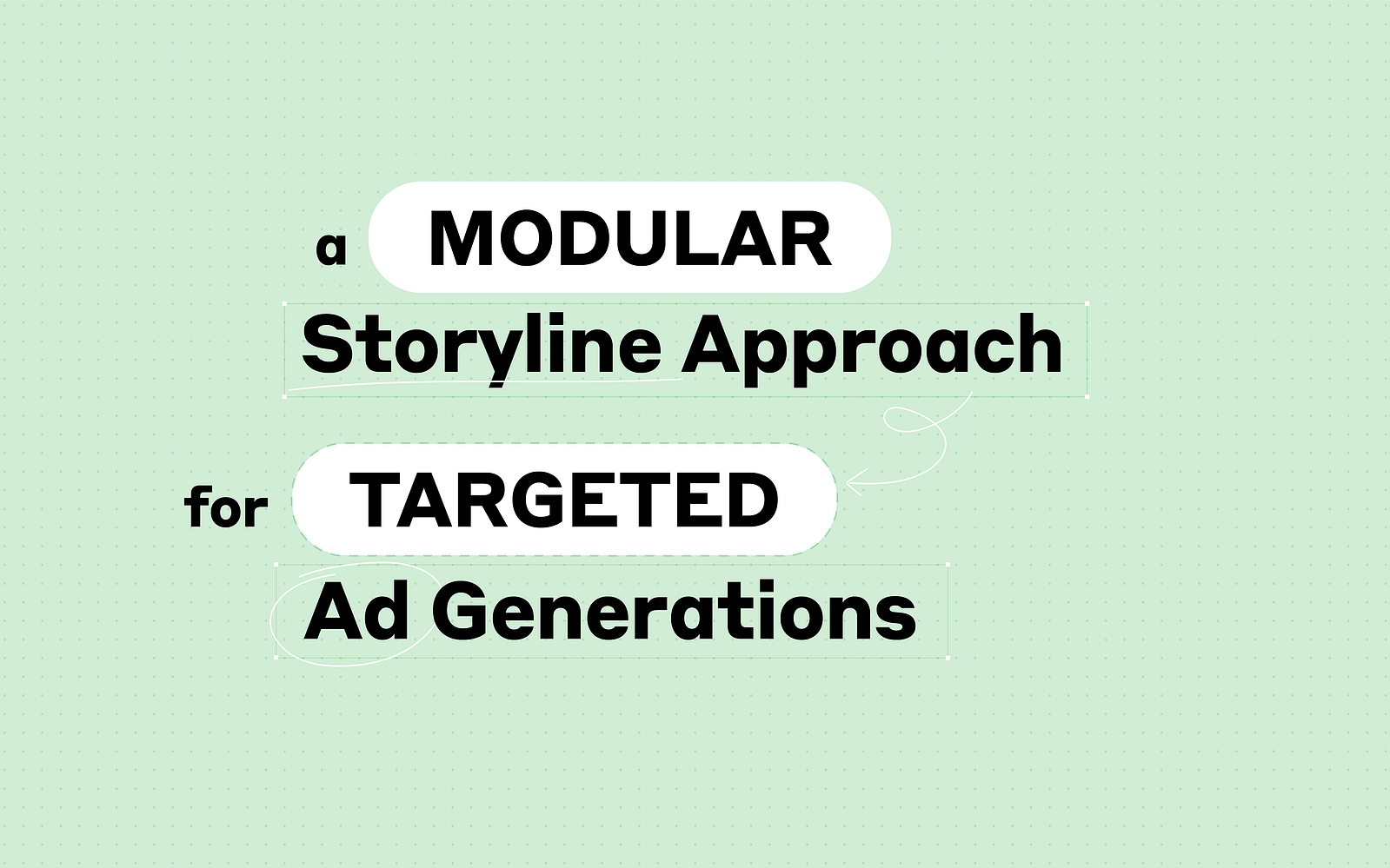 a MODULAR
Storyline Approach
for TARGETED
Ad Generations